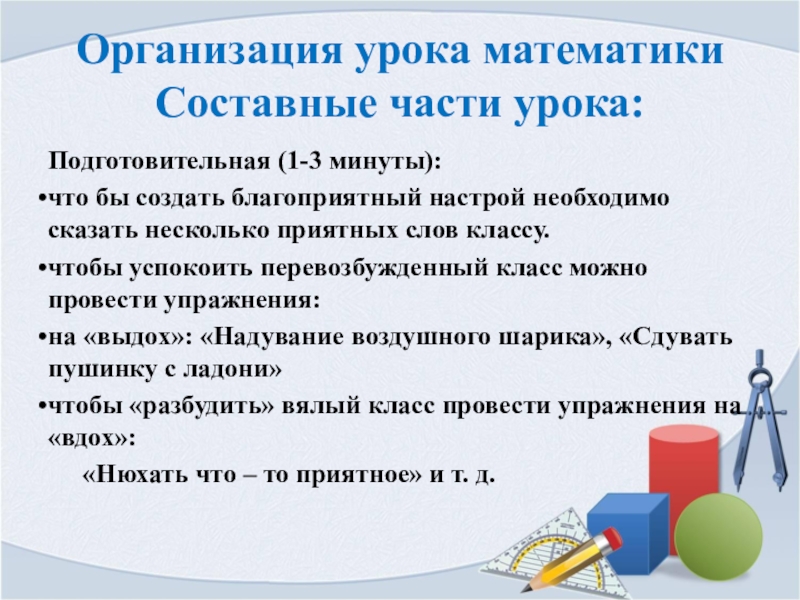 Организация урока математики
Составные части урока:

Подготовительная (1-3 минуты):

•что бы создать благоприятный настрой необходимо сказать несколько приятных слов классу.

•чтобы успокоить перевозбужденный класс можно провести упражнения:

•на «выдох»: «Надувание воздушного шарика», «Сдувать пушинку с ладони»

•чтобы «разбудить» вялый класс провести упражнения на «вдох»:

«Нюхать что – то приятное» и т. д.